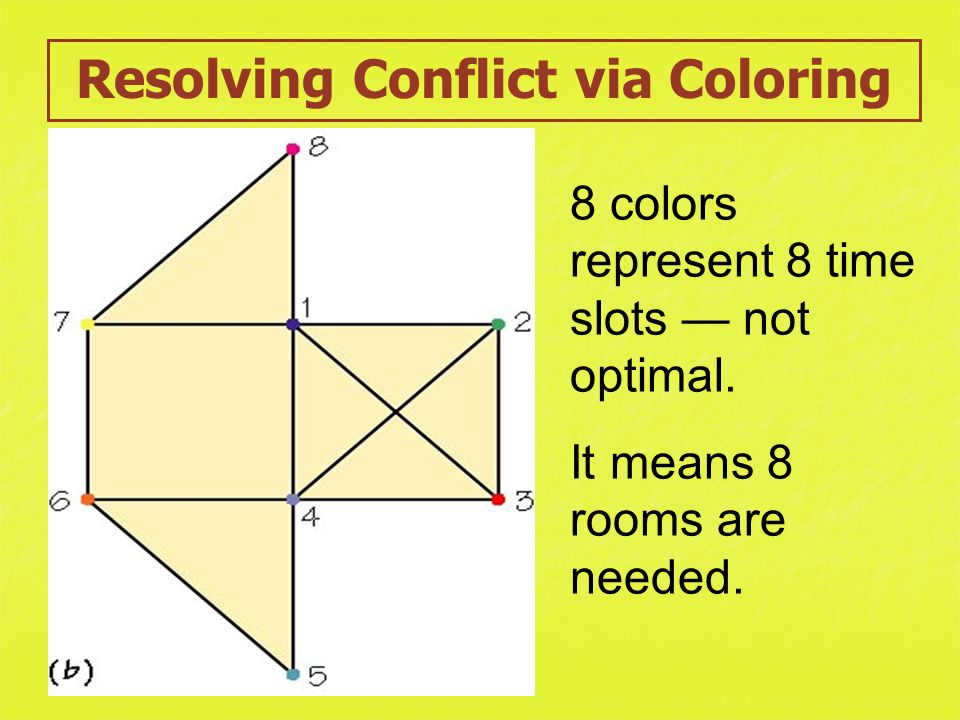 Resolving Conflict via Coloring

8

7

1

2

6

4

3

5

(b)

8 colors represent 8 time slots — not optimal.

It means 8 rooms are needed.